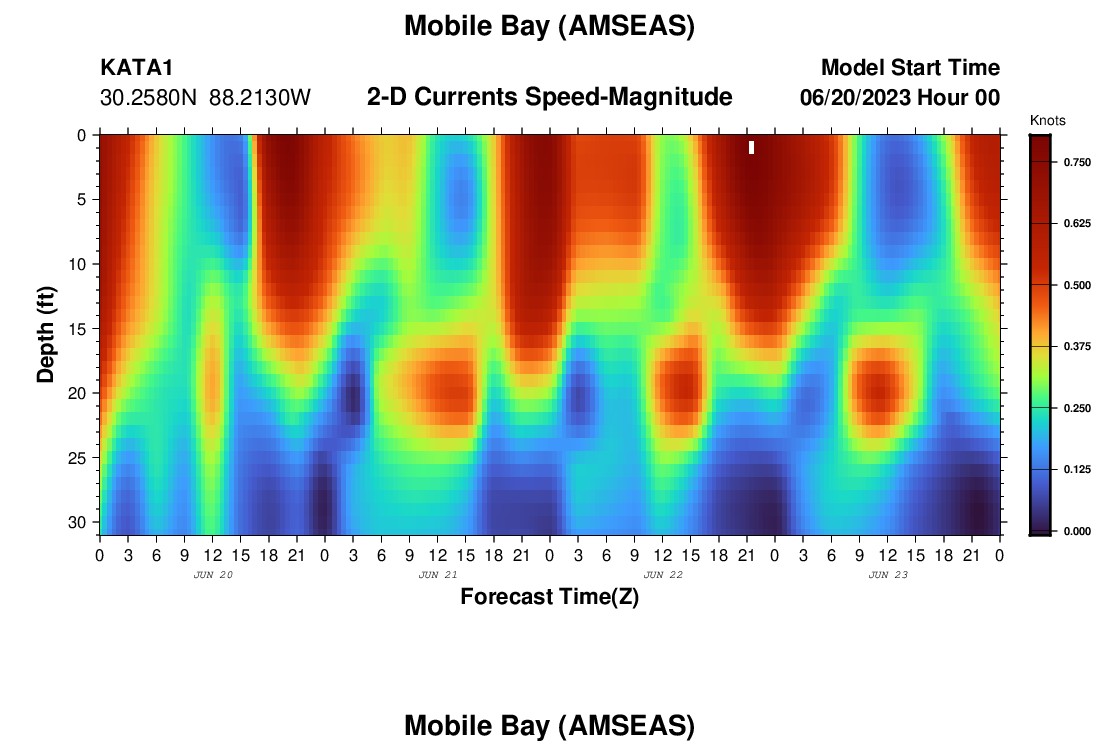 Mobile Bay (AMSEAS)

KATA1
30.2580N 88.2130W

2-D Currents Speed-Magnitude

Model Start Time
06/20/2023 Hour 00

Knots
0.750
0.625
0.500
0.375
0.250
0.125
0.000

Depth (ft)
0
5
10
15
20
25
30

0 3 6 9 12 15 18 21 0 3 6 9 12 15 18 21 0 3 6 9 12 15 18 21 0 3 6 9 12 15 18 21 0

JUN 20
JUN 21
JUN 22
JUN 23

Forecast Time(Z)

Mobile Bay (AMSEAS)